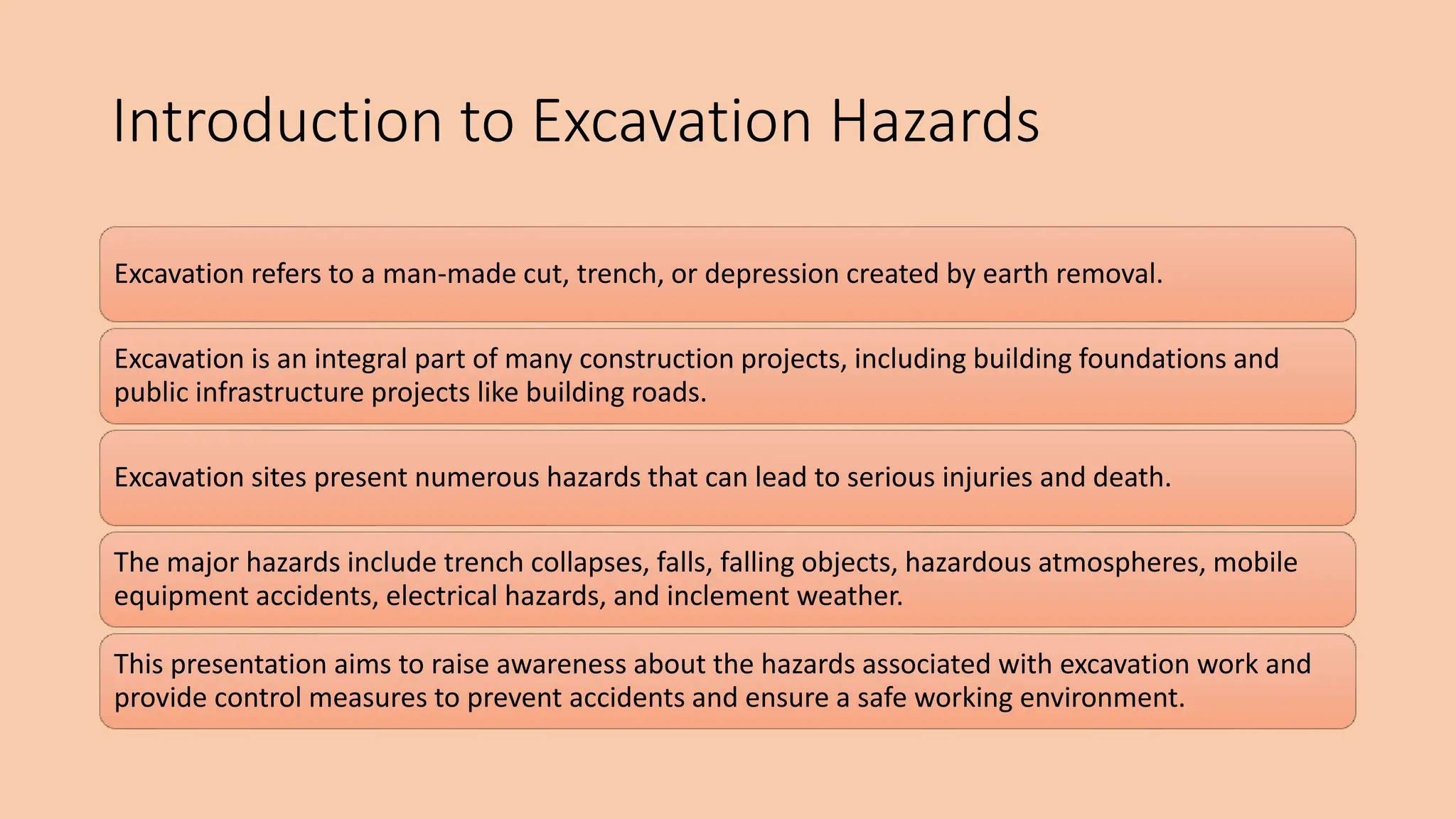 Introduction to Excavation Hazards

Excavation refers to a man-made cut, trench, or depression created by earth removal.

Excavation is an integral part of many construction projects, including building foundations and public infrastructure projects like building roads.

Excavation sites present numerous hazards that can lead to serious injuries and death.

The major hazards include trench collapses, falls, falling objects, hazardous atmospheres, mobile equipment accidents, electrical hazards, and inclement weather.

This presentation aims to raise awareness about the hazards associated with excavation work and provide control measures to prevent accidents and ensure a safe working environment.